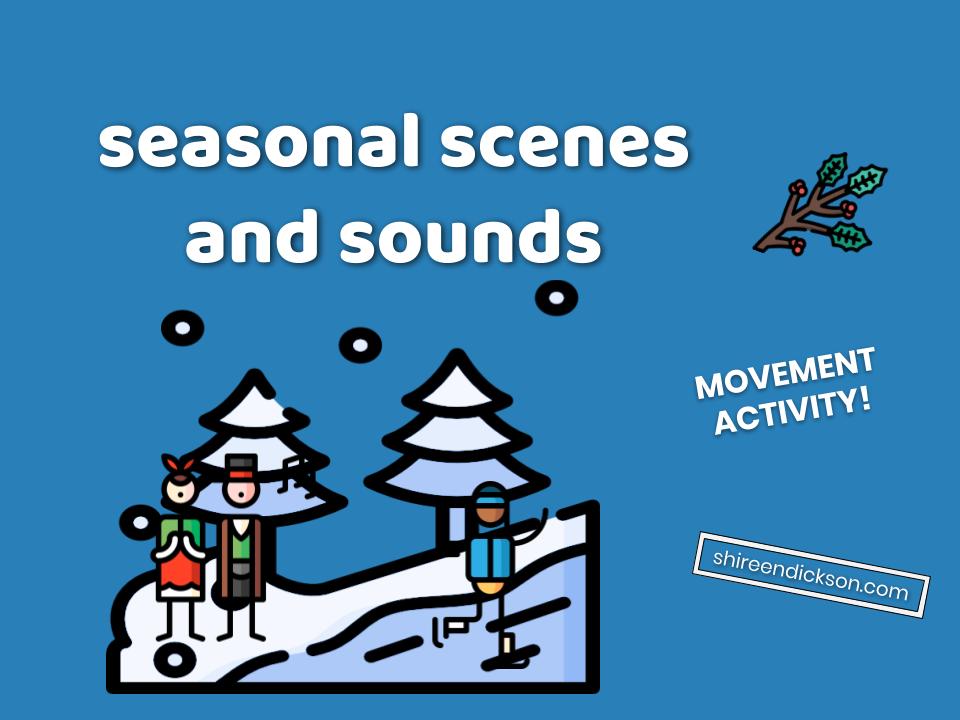 seasonal scenes and sounds

MOVEMENT ACTIVITY!

shireendickson.com